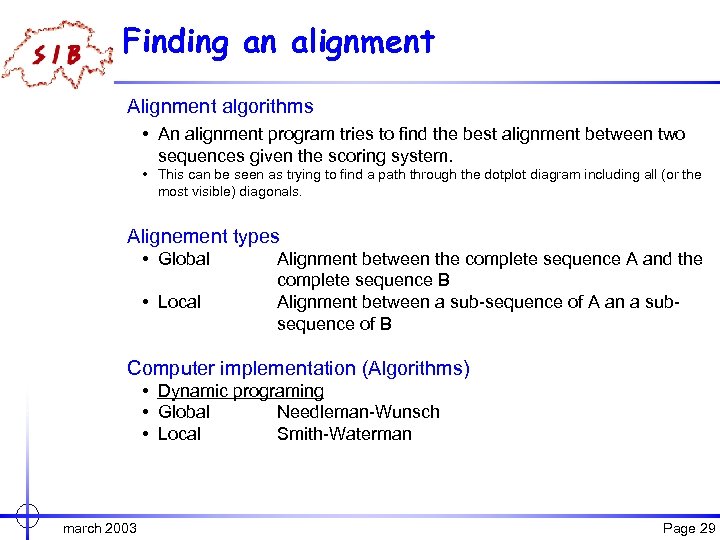 SIB

Finding an alignment

Alignment algorithms
• An alignment program tries to find the best alignment between two sequences given the scoring system.
• This can be seen as trying to find a path through the dotplot diagram including all (or the most visible) diagonals.

Alignement types
• Global Alignment between the complete sequence A and the complete sequence B
• Local Alignment between a sub-sequence of A an a sub-sequence of B

Computer implementation (Algorithms)
• Dynamic programing
• Global Needleman-Wunsch
• Local Smith-Waterman

march 2003

Page 29